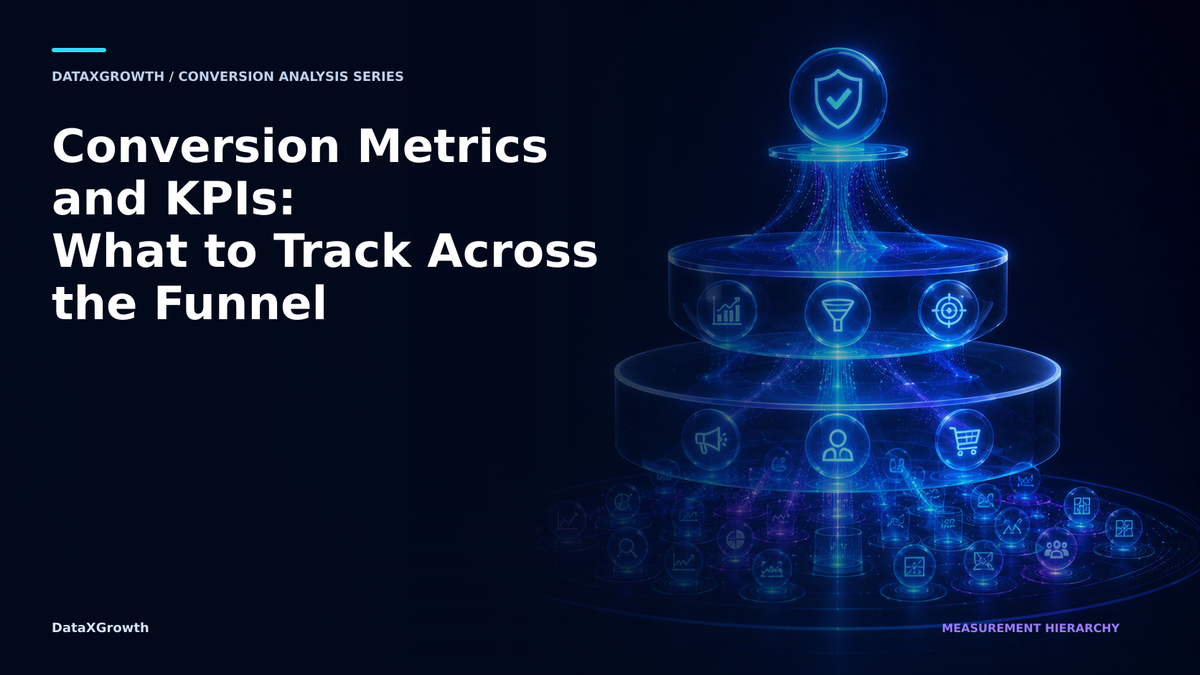 DATAXGROWTH / CONVERSION ANALYSIS SERIES

Conversion Metrics and KPIs: What to Track Across the Funnel

DataXGrowth

MEASUREMENT HIERARCHY